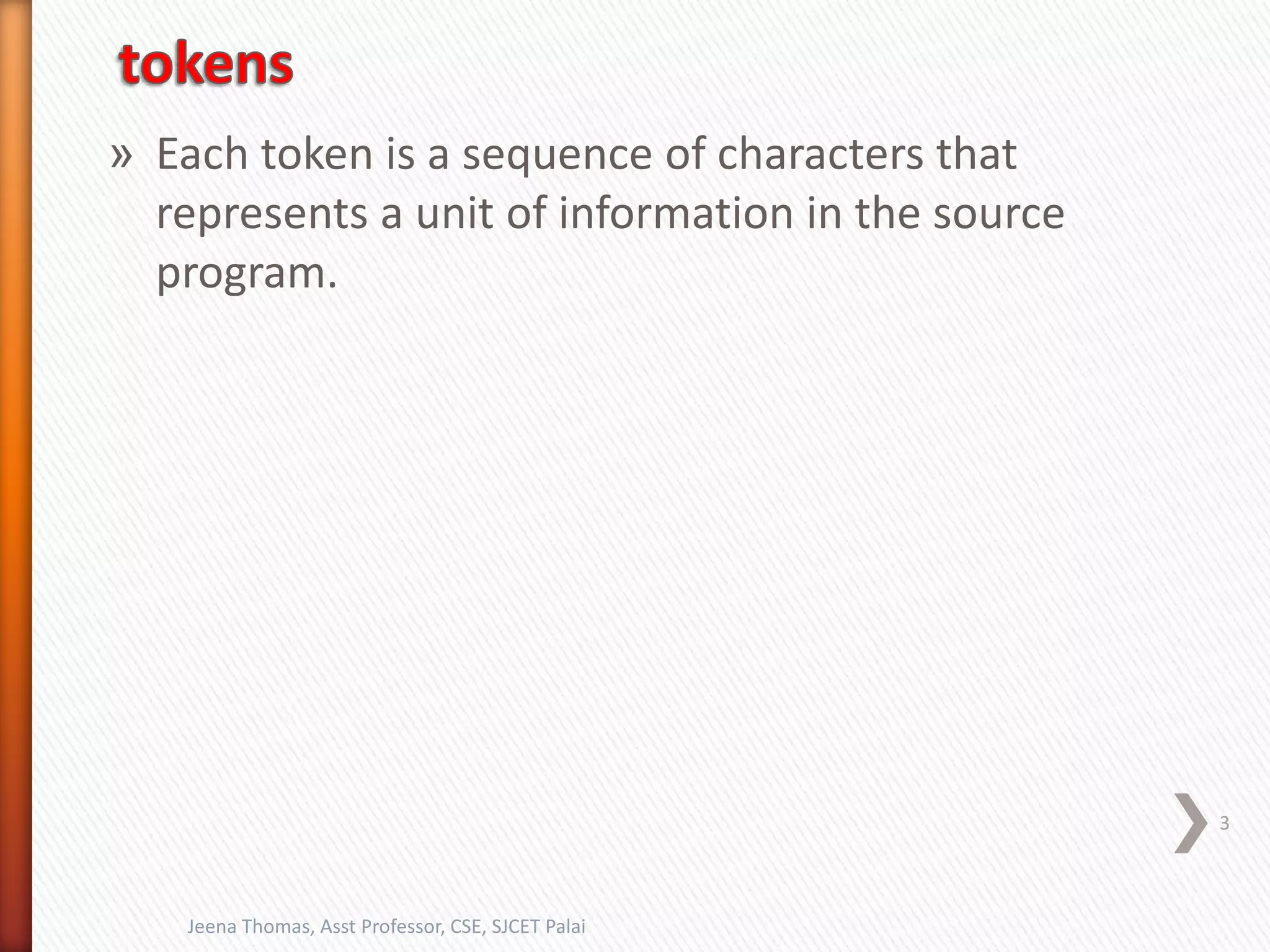 tokens

» Each token is a sequence of characters that represents a unit of information in the source program.

3

Jeena Thomas, Asst Professor, CSE, SJCET Palai